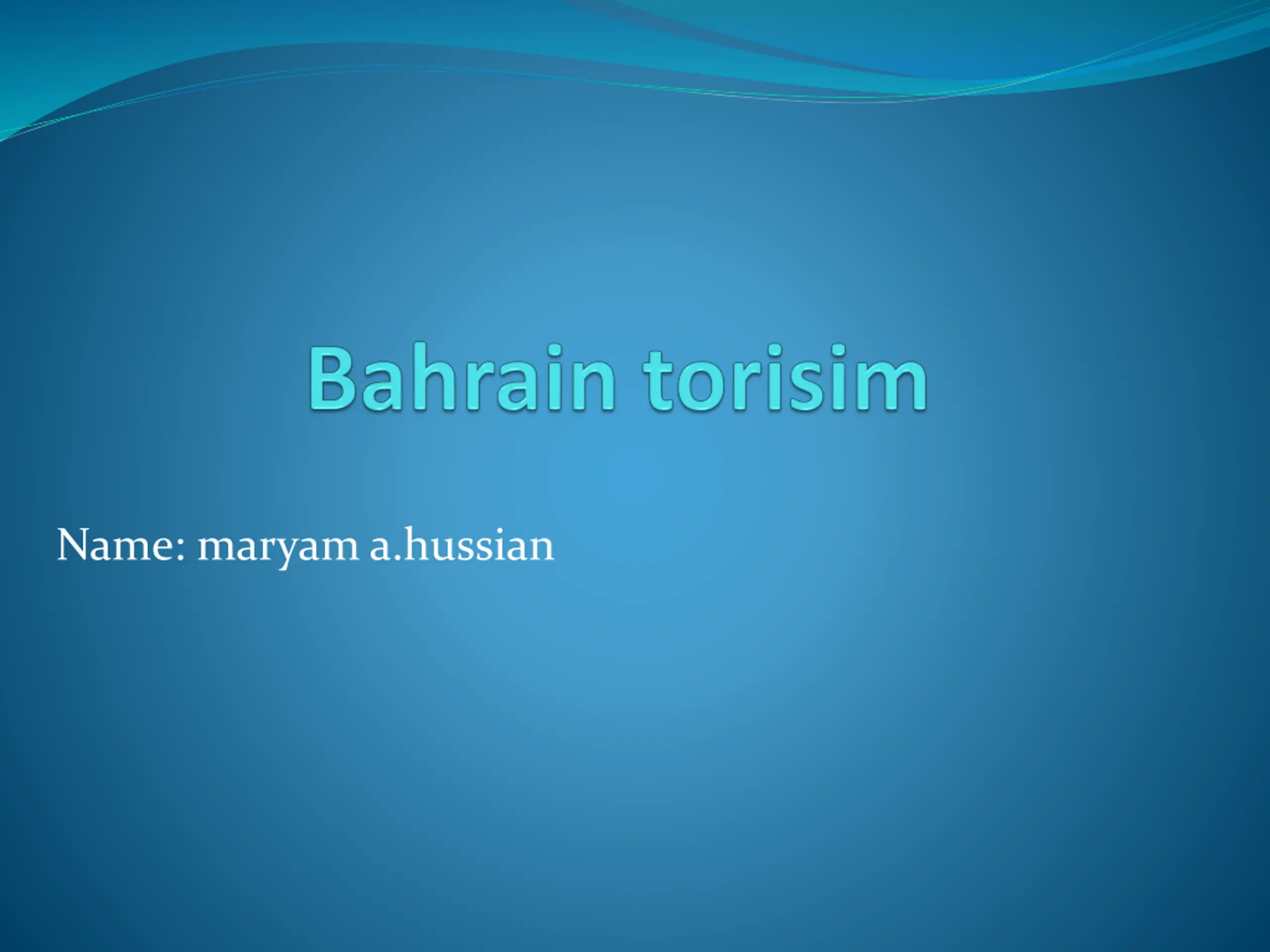 Bahrain torisim

Name: maryam a.hussian